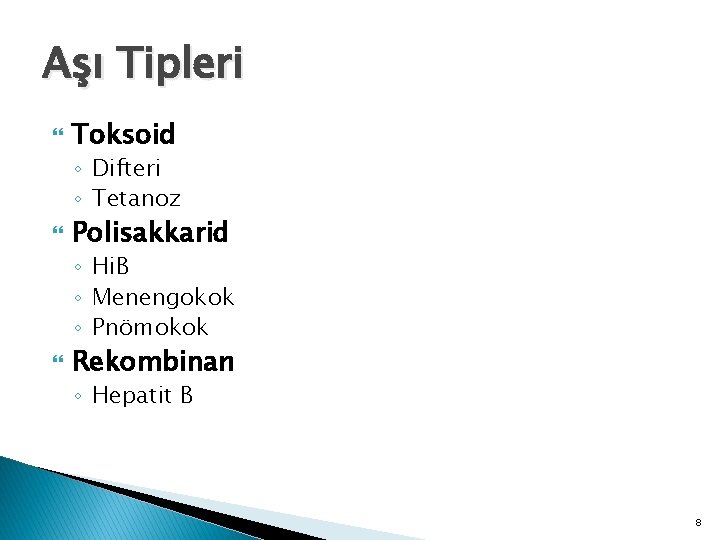 Aşı Tipleri

Toksoid
◦ Difteri
◦ Tetanoz

Polisakkarid
◦ HiB
◦ Menengokok
◦ Pnömokok

Rekombinan
◦ Hepatit B

8